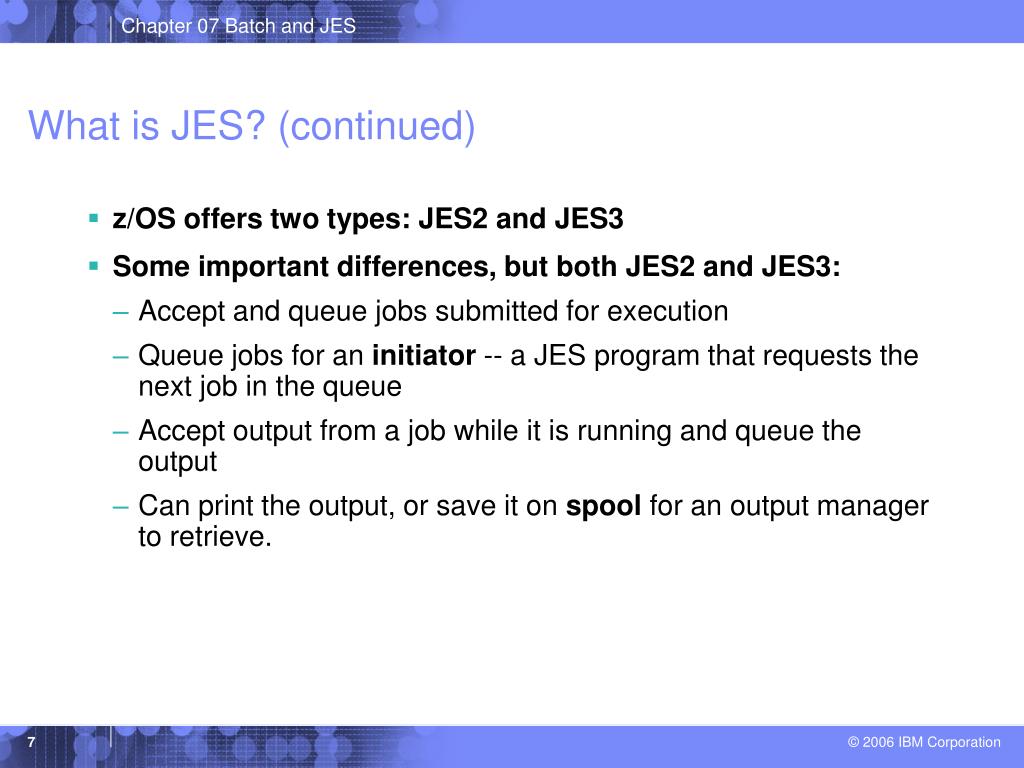 Chapter 07 Batch and JES

What is JES? (continued)

▪ z/OS offers two types: JES2 and JES3

▪ Some important differences, but both JES2 and JES3:

– Accept and queue jobs submitted for execution

– Queue jobs for an initiator -- a JES program that requests the next job in the queue

– Accept output from a job while it is running and queue the output

– Can print the output, or save it on spool for an output manager to retrieve.

7

© 2006 IBM Corporation